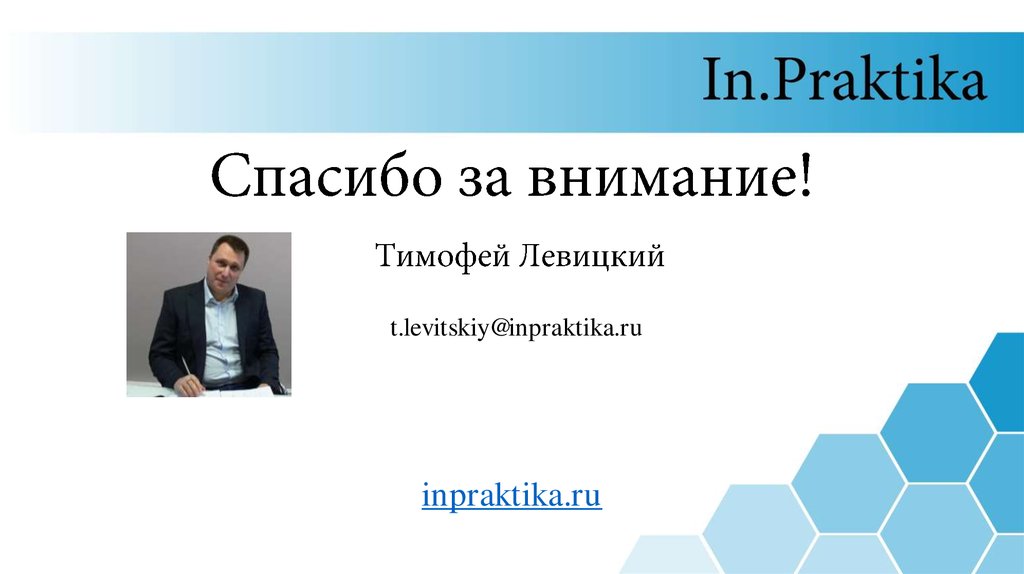 In.Praktika

Спасибо за внимание!

Тимофей Левицкий

t.levitskiy@inpraktika.ru

inpraktika.ru